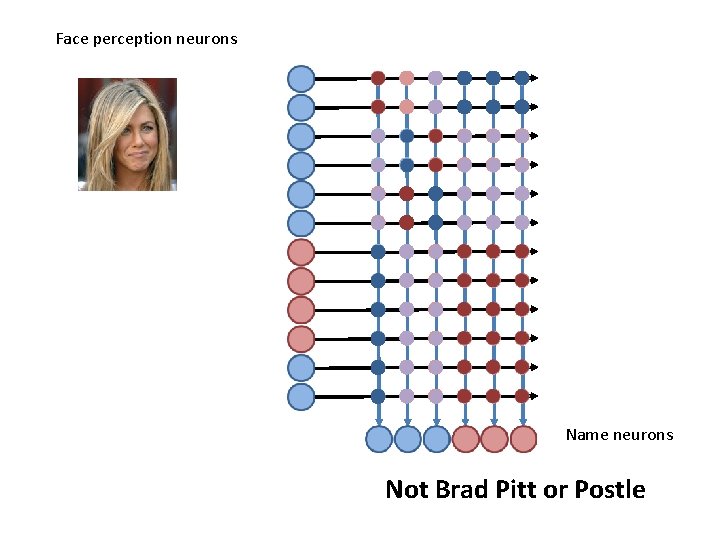 Face perception neurons

Name neurons

Not Brad Pitt or Postle